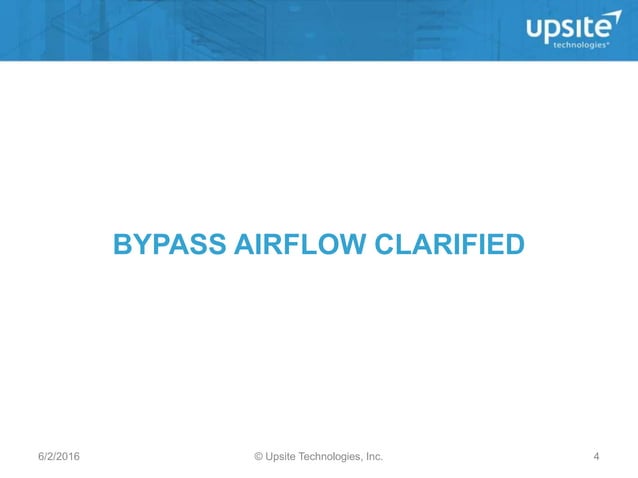 upsite technologies®

BYPASS AIRFLOW CLARIFIED

6/2/2016

© Upsite Technologies, Inc.

4